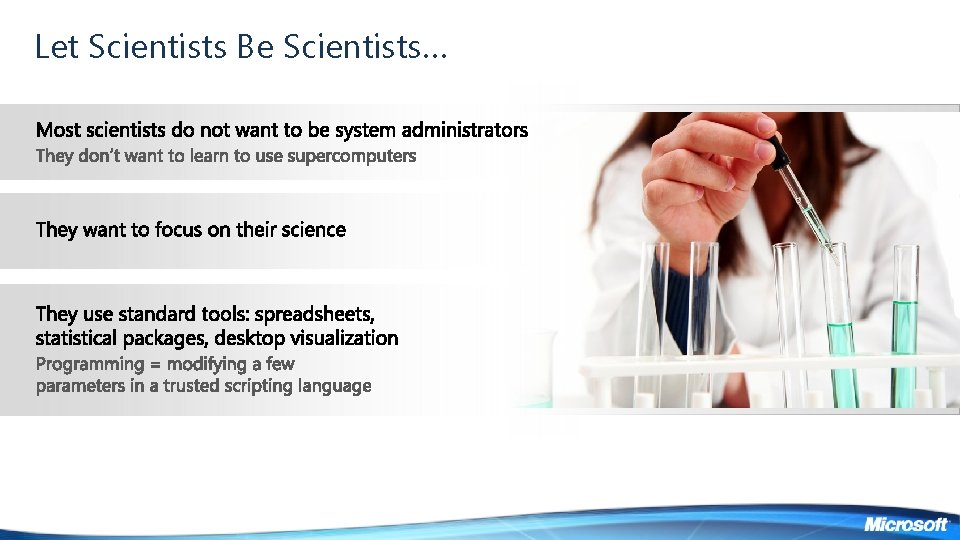 Let Scientists Be Scientists…

Most scientists do not want to be system administrators
They don't want to learn to use supercomputers

They want to focus on their science

They use standard tools: spreadsheets, statistical packages, desktop visualization
Programming = modifying a few parameters in a trusted scripting language

Microsoft